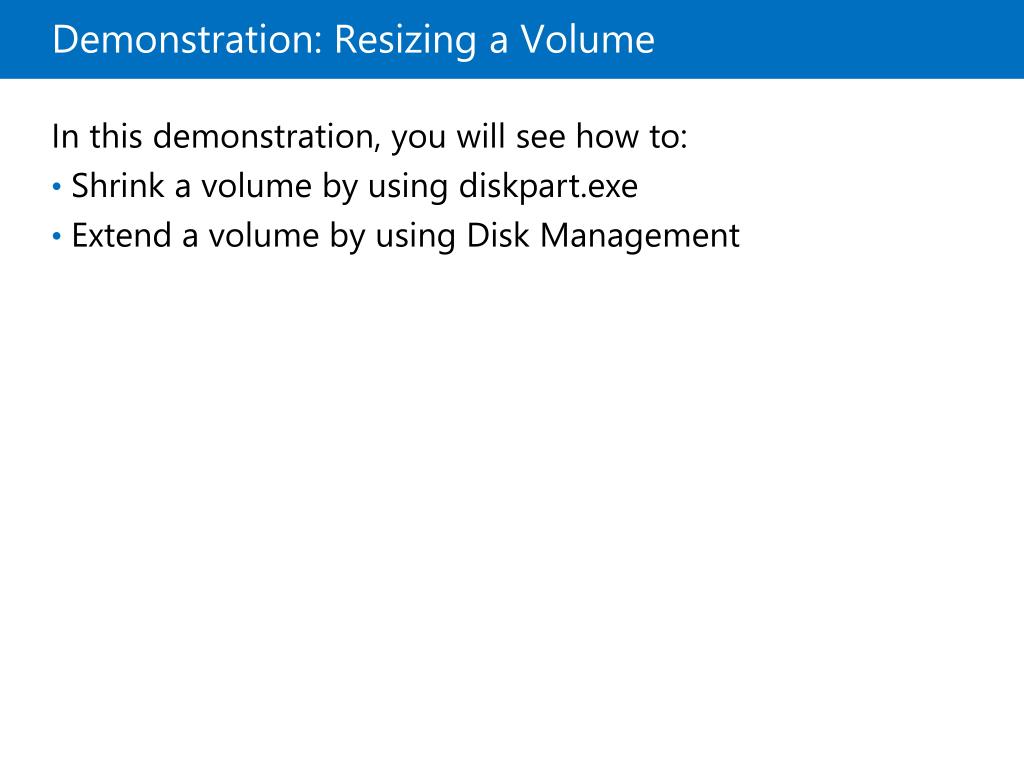 Demonstration: Resizing a Volume

In this demonstration, you will see how to:

• Shrink a volume by using diskpart.exe
• Extend a volume by using Disk Management